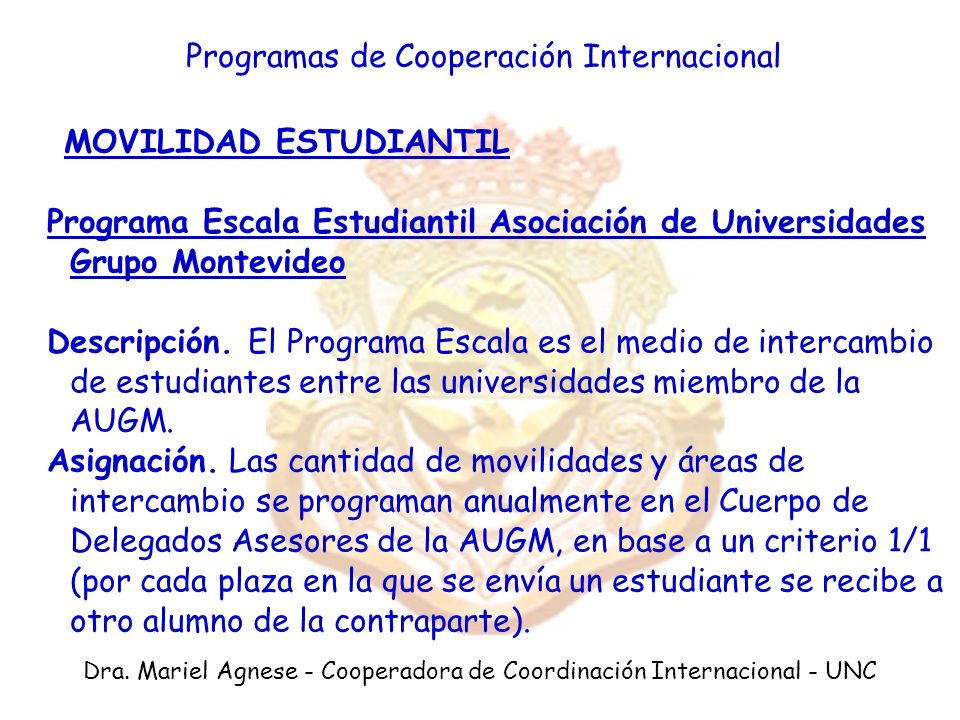 Programas de Cooperación Internacional

MOVILIDAD ESTUDIANTIL

Programa Escala Estudiantil Asociación de Universidades Grupo Montevideo

Descripción. El Programa Escala es el medio de intercambio de estudiantes entre las universidades miembro de la AUGM.

Asignación. Las cantidad de movilidades y áreas de intercambio se programan anualmente en el Cuerpo de Delegados Asesores de la AUGM, en base a un criterio 1/1 (por cada plaza en la que se envía un estudiante se recibe a otro alumno de la contraparte).

Dra. Mariel Agnese - Cooperadora de Coordinación Internacional - UNC